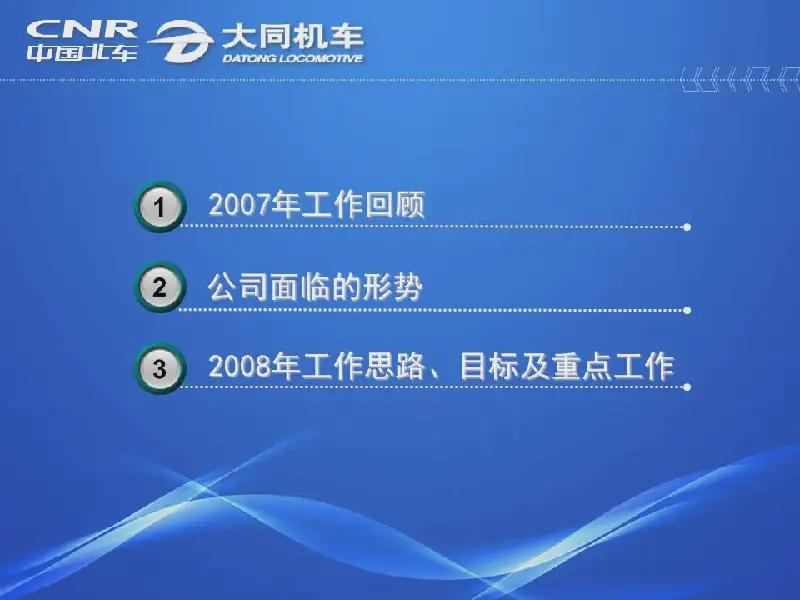 CNR
中国北车

大同机车
DATONG LOCOMOTIVE

1 2007年工作回顾

2 公司面临的形势

3 2008年工作思路、目标及重点工作